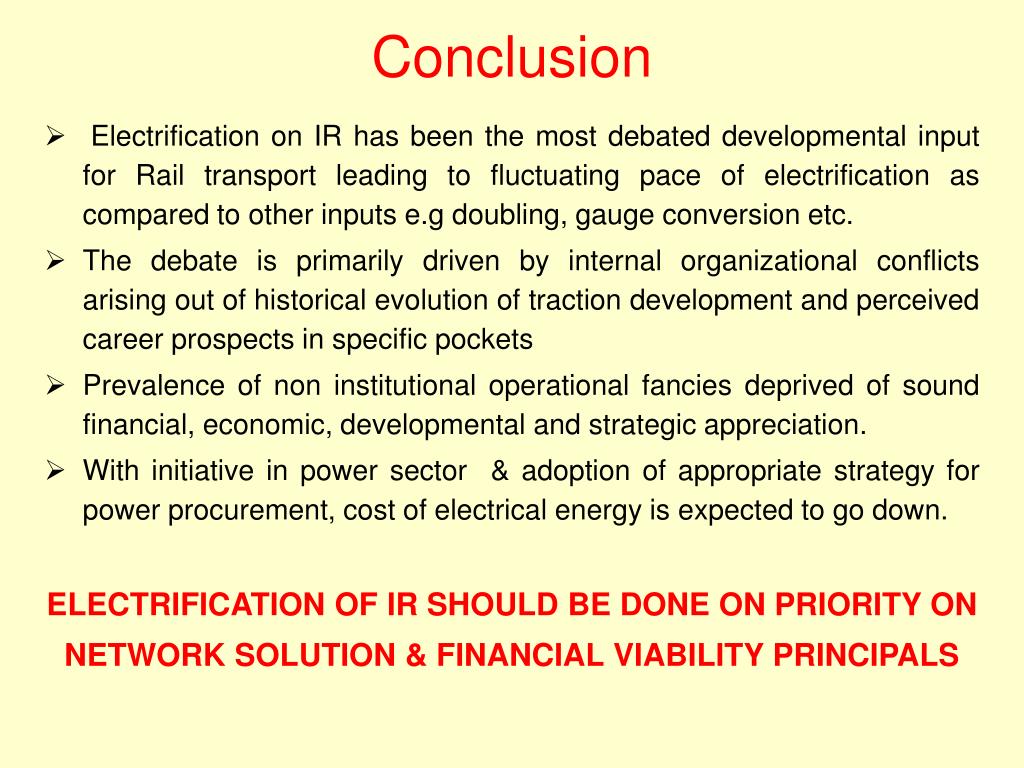 Conclusion

➢ Electrification on IR has been the most debated developmental input for Rail transport leading to fluctuating pace of electrification as compared to other inputs e.g doubling, gauge conversion etc.

➢ The debate is primarily driven by internal organizational conflicts arising out of historical evolution of traction development and perceived career prospects in specific pockets

➢ Prevalence of non institutional operational fancies deprived of sound financial, economic, developmental and strategic appreciation.

➢ With initiative in power sector & adoption of appropriate strategy for power procurement, cost of electrical energy is expected to go down.

ELECTRIFICATION OF IR SHOULD BE DONE ON PRIORITY ON NETWORK SOLUTION & FINANCIAL VIABILITY PRINCIPALS